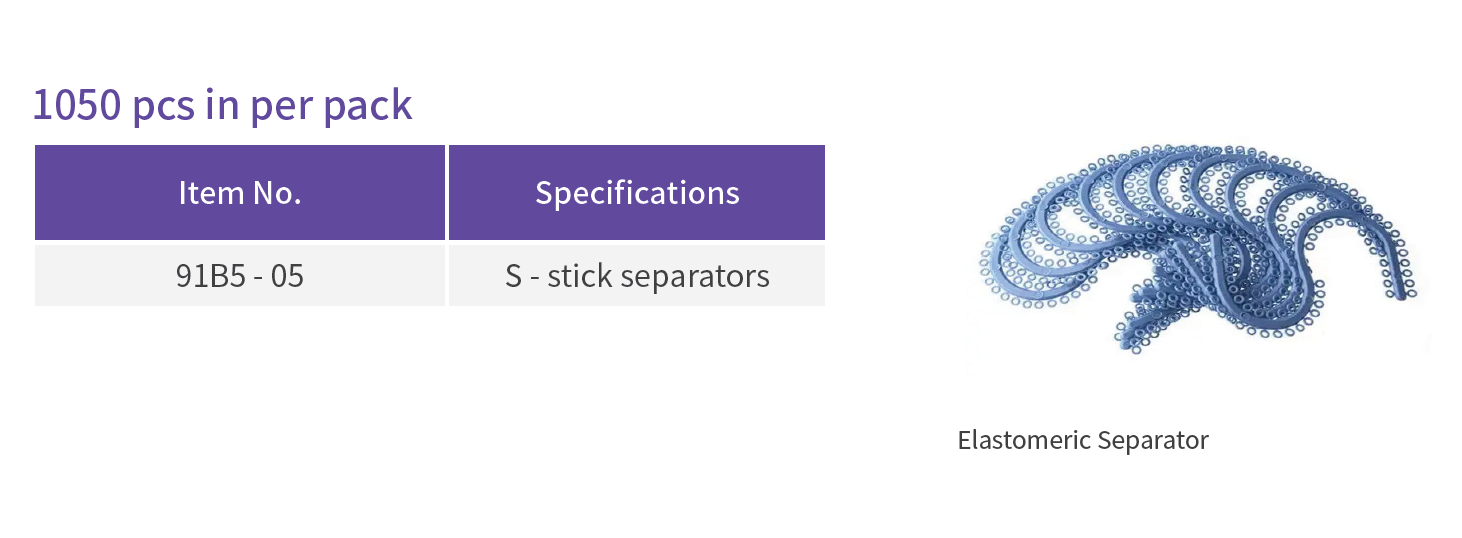 1050 pcs in per pack

| Item No. | Specifications |
|---|---|
| 91B5 - 05 | S - stick separators |

Elastomeric Separator